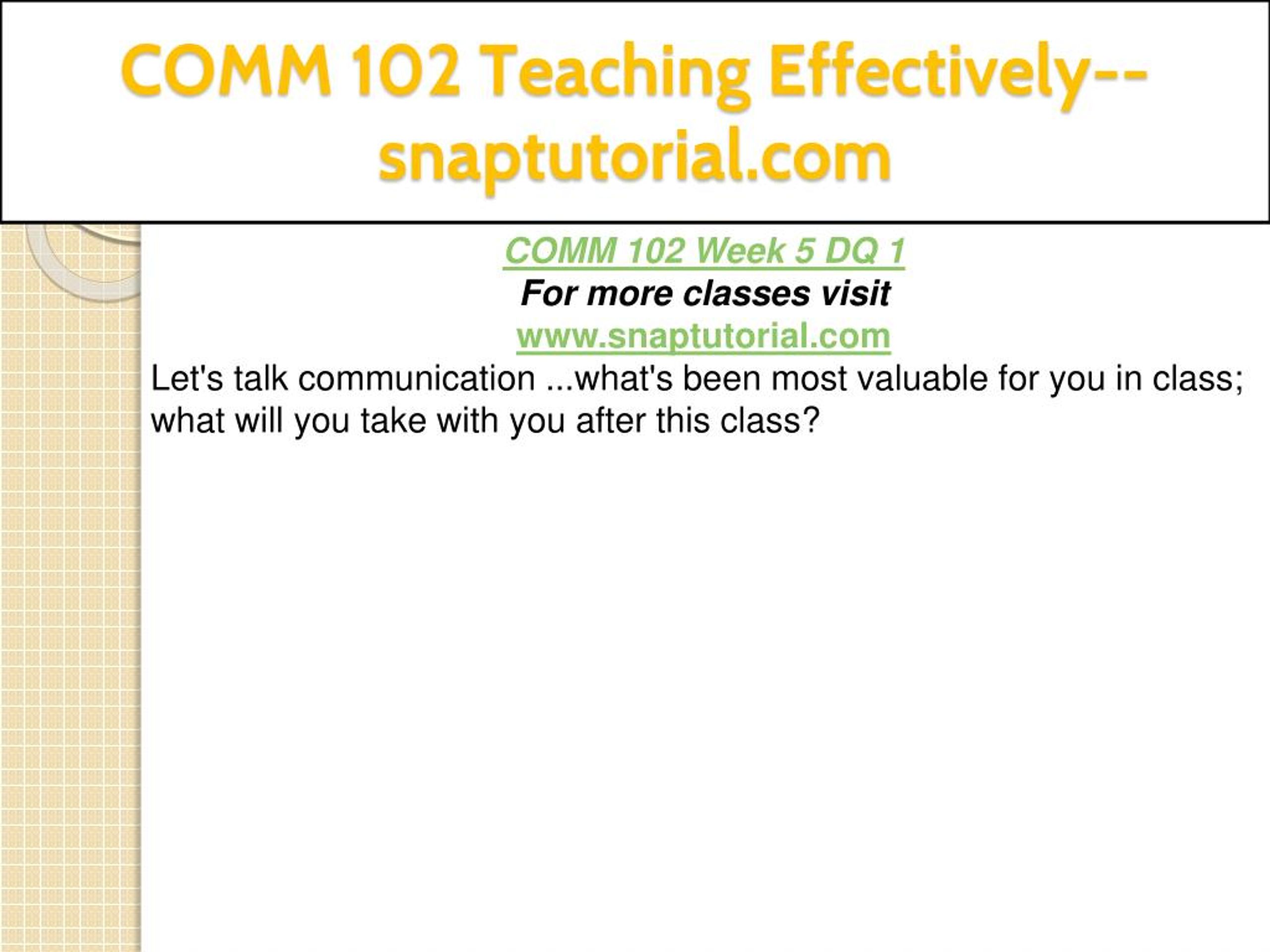 COMM 102 Teaching Effectively--snaptutorial.com

COMM 102 Week 5 DQ 1
For more classes visit
www.snaptutorial.com
Let's talk communication ...what's been most valuable for you in class; what will you take with you after this class?